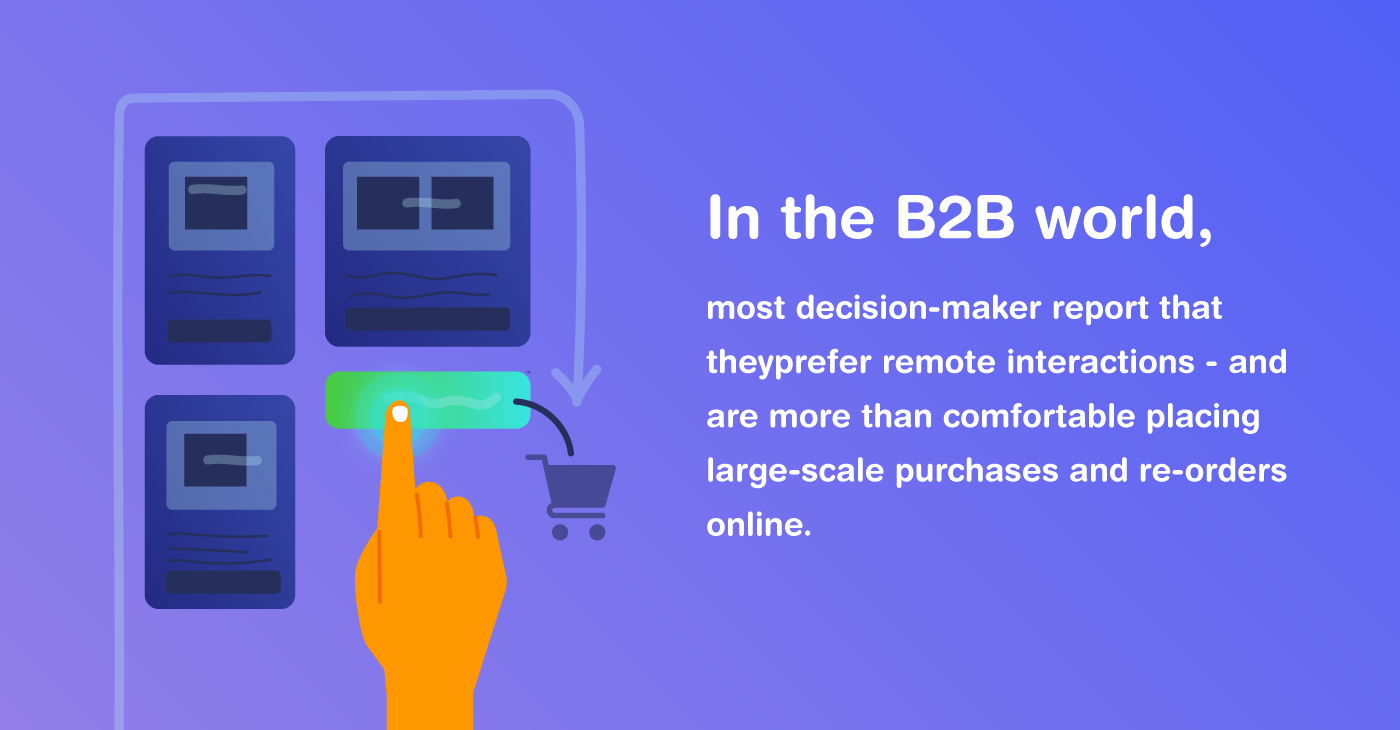 In the B2B world,

most decision-maker report that theyprefer remote interactions - and are more than comfortable placing large-scale purchases and re-orders online.